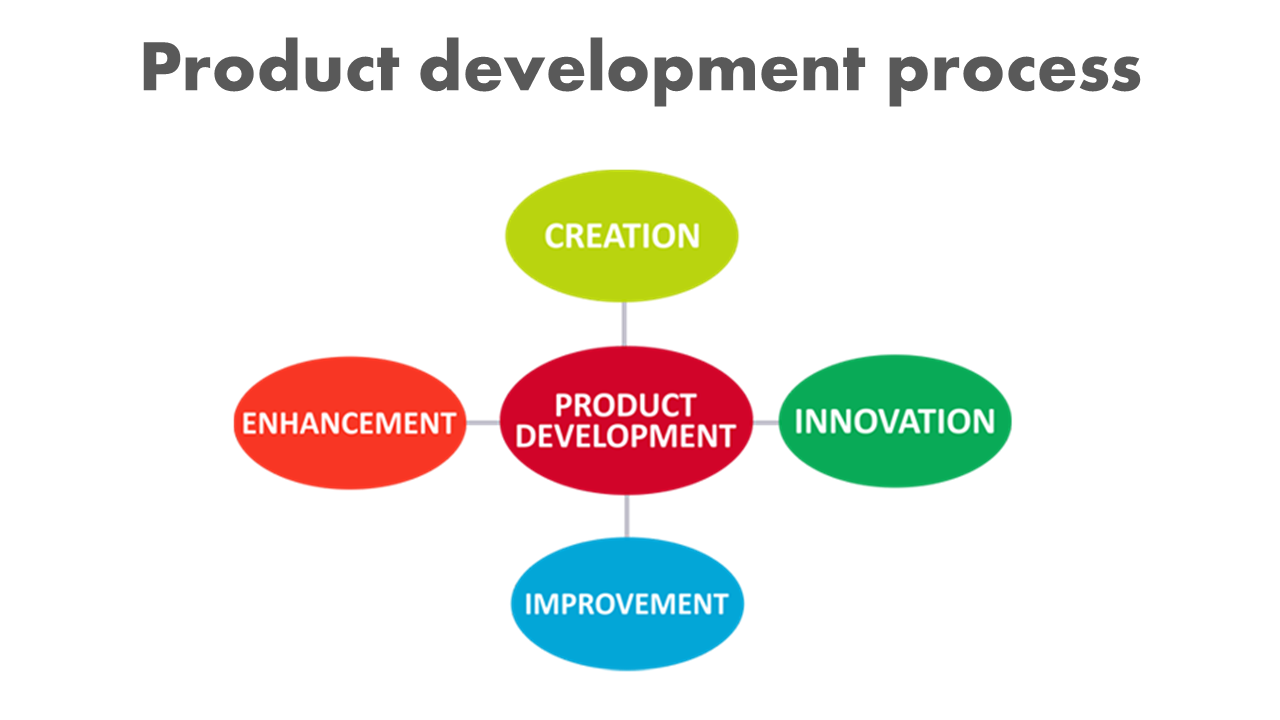 Product development process

CREATION

ENHANCEMENT

PRODUCT DEVELOPMENT

INNOVATION

IMPROVEMENT